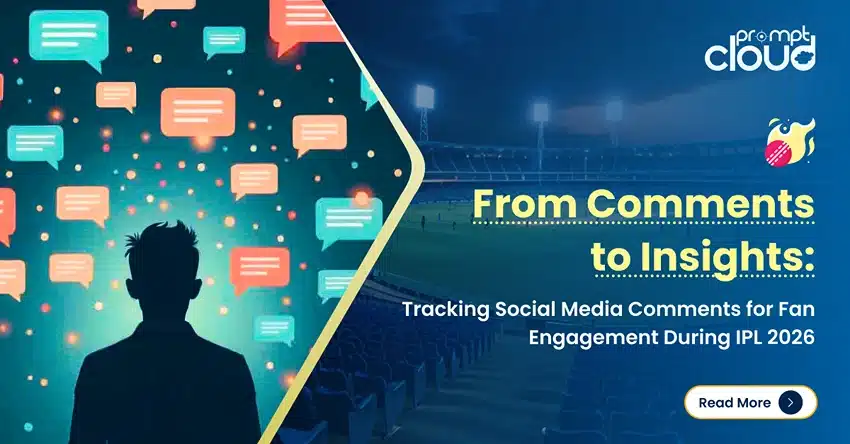 prompt cloud

From Comments to Insights:

Tracking Social Media Comments for Fan Engagement During IPL 2026

Read More